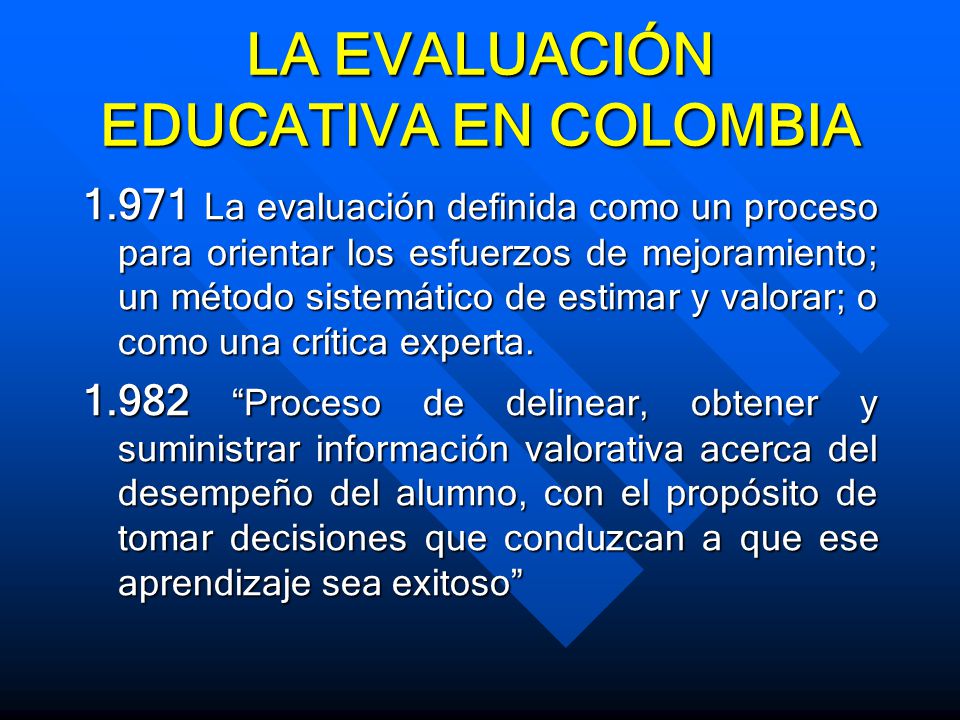 LA EVALUACIÓN EDUCATIVA EN COLOMBIA

1.971 La evaluación definida como un proceso para orientar los esfuerzos de mejoramiento; un método sistemático de estimar y valorar; o como una crítica experta.

1.982 “Proceso de delinear, obtener y suministrar información valorativa acerca del desempeño del alumno, con el propósito de tomar decisiones que conduzcan a que ese aprendizaje sea exitoso”